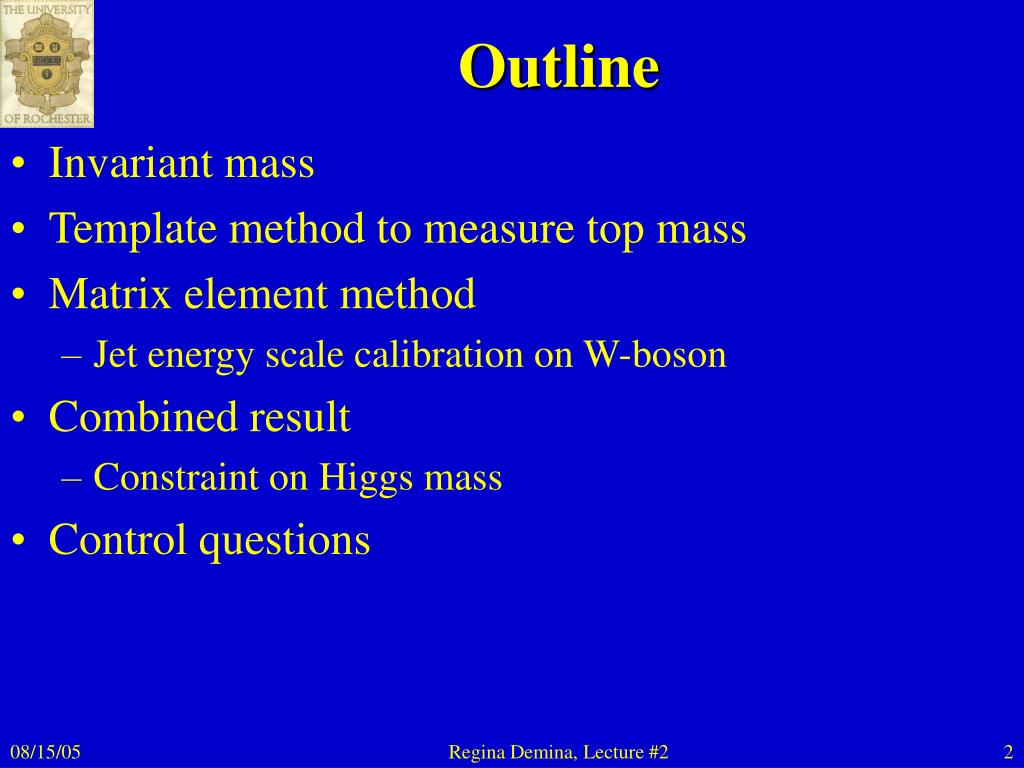 THE UNIVERSITY OF ROCHESTER

Outline

• Invariant mass
• Template method to measure top mass
• Matrix element method
– Jet energy scale calibration on W-boson
• Combined result
– Constraint on Higgs mass
• Control questions

08/15/05

Regina Demina, Lecture #2

2